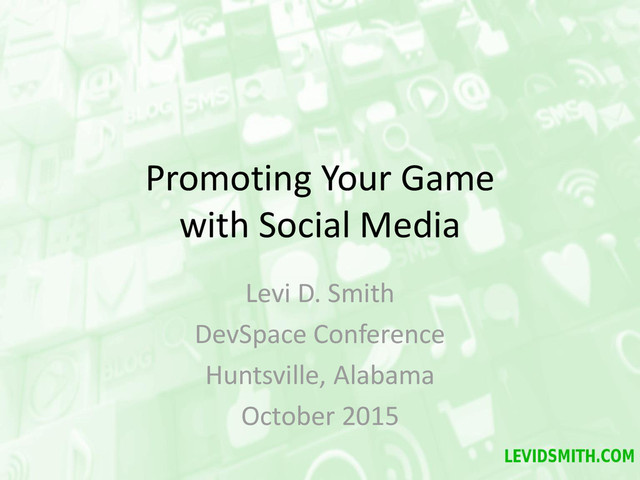 Promoting Your Game with Social Media

Levi D. Smith
DevSpace Conference
Huntsville, Alabama
October 2015

LEVIDSMITH.COM